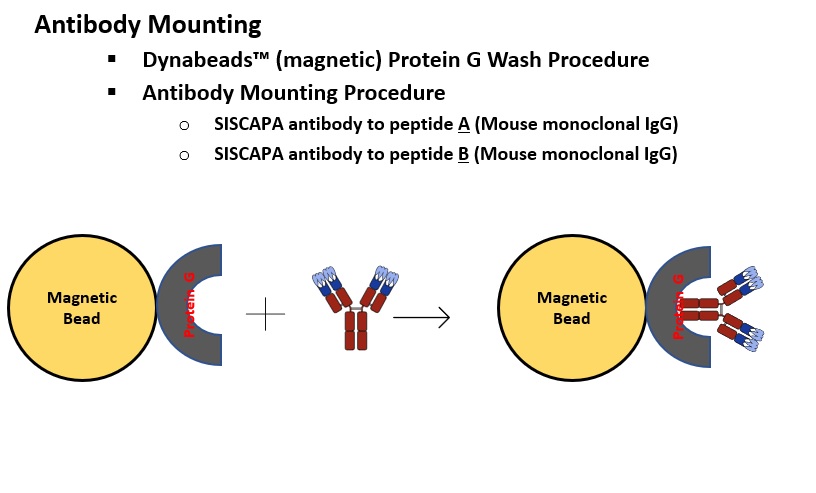 Antibody Mounting

▪ Dynabeads™ (magnetic) Protein G Wash Procedure
▪ Antibody Mounting Procedure
  ○ SISCAPA antibody to peptide A (Mouse monoclonal IgG)
  ○ SISCAPA antibody to peptide B (Mouse monoclonal IgG)

Magnetic Bead

Protein G

Magnetic Bead

Protein G